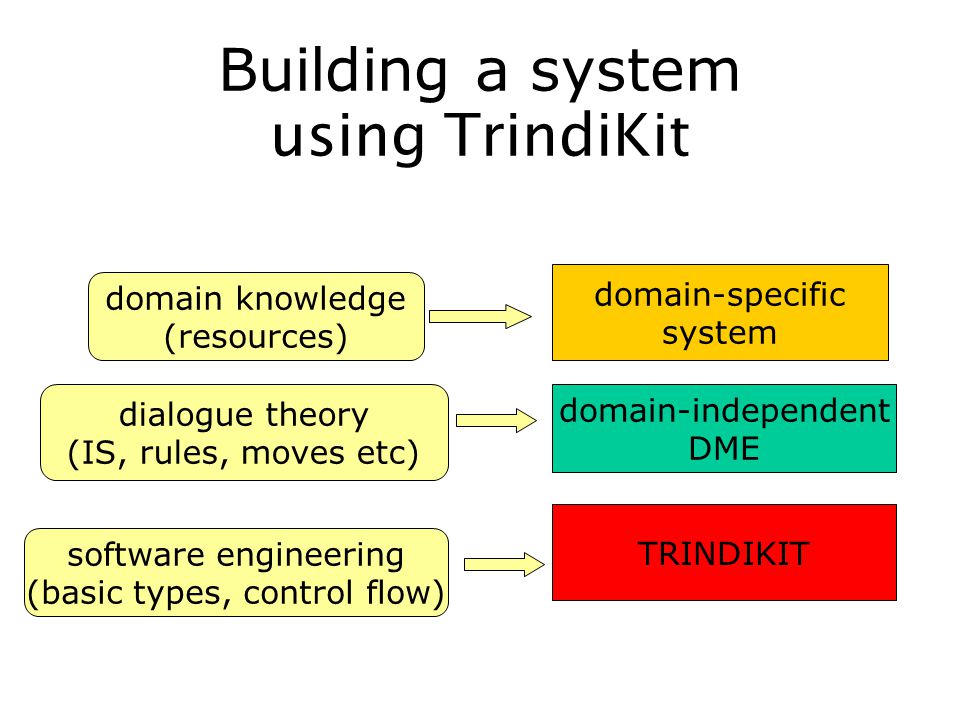 Building a system using TrindiKit

domain knowledge (resources)

domain-specific system

dialogue theory (IS, rules, moves etc)

domain-independent DME

software engineering (basic types, control flow)

TRINDIKIT